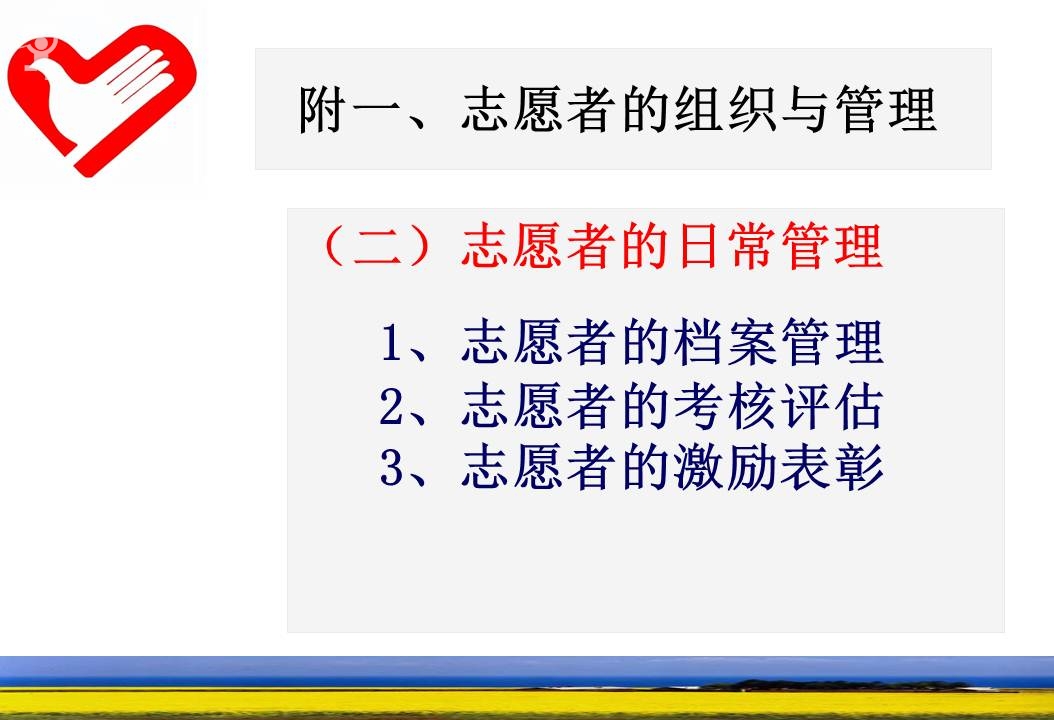 附一、志愿者的组织与管理

（二）志愿者的日常管理

1、志愿者的档案管理
2、志愿者的考核评估
3、志愿者的激励表彰